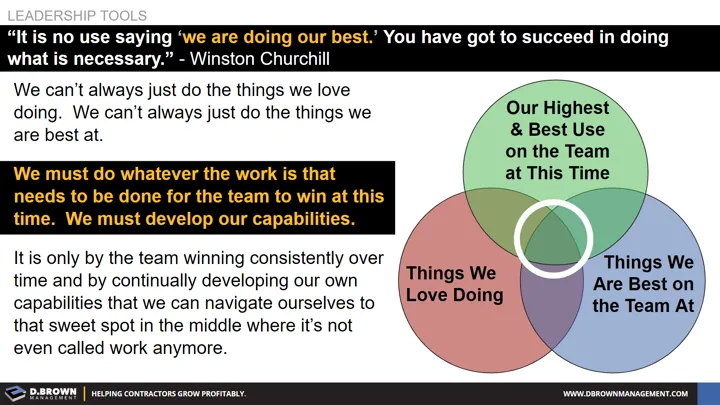 LEADERSHIP TOOLS

"It is no use saying 'we are doing our best.' You have got to succeed in doing what is necessary." - Winston Churchill

We can't always just do the things we love doing. We can't always just do the things we are best at.

We must do whatever the work is that needs to be done for the team to win at this time. We must develop our capabilities.

It is only by the team winning consistently over time and by continually developing our own capabilities that we can navigate ourselves to that sweet spot in the middle where it's not even called work anymore.

Our Highest & Best Use on the Team at This Time

Things We Love Doing

Things We Are Best on the Team At

D.BROWN MANAGEMENT | HELPING CONTRACTORS GROW PROFITABLY.

WWW.DBROWNMANAGEMENT.COM